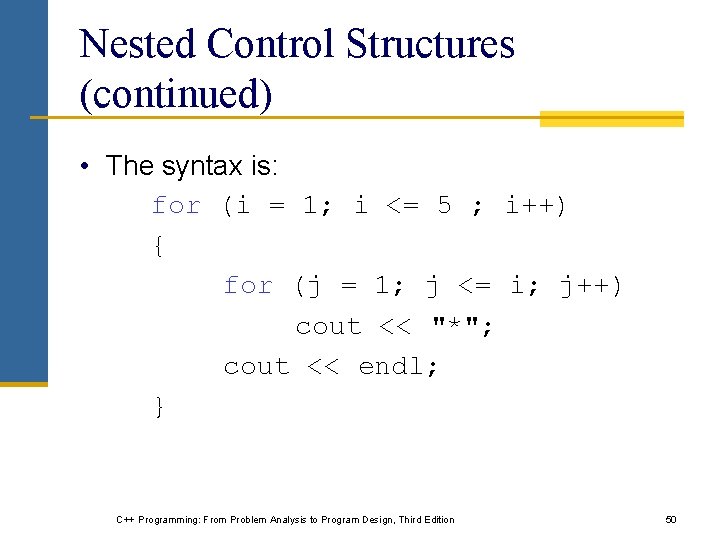 Nested Control Structures (continued)

• The syntax is:

for (i = 1; i <= 5 ; i++)
{
    for (j = 1; j <= i; j++)
        cout << "*";
    cout << endl;
}

C++ Programming: From Problem Analysis to Program Design, Third Edition

50